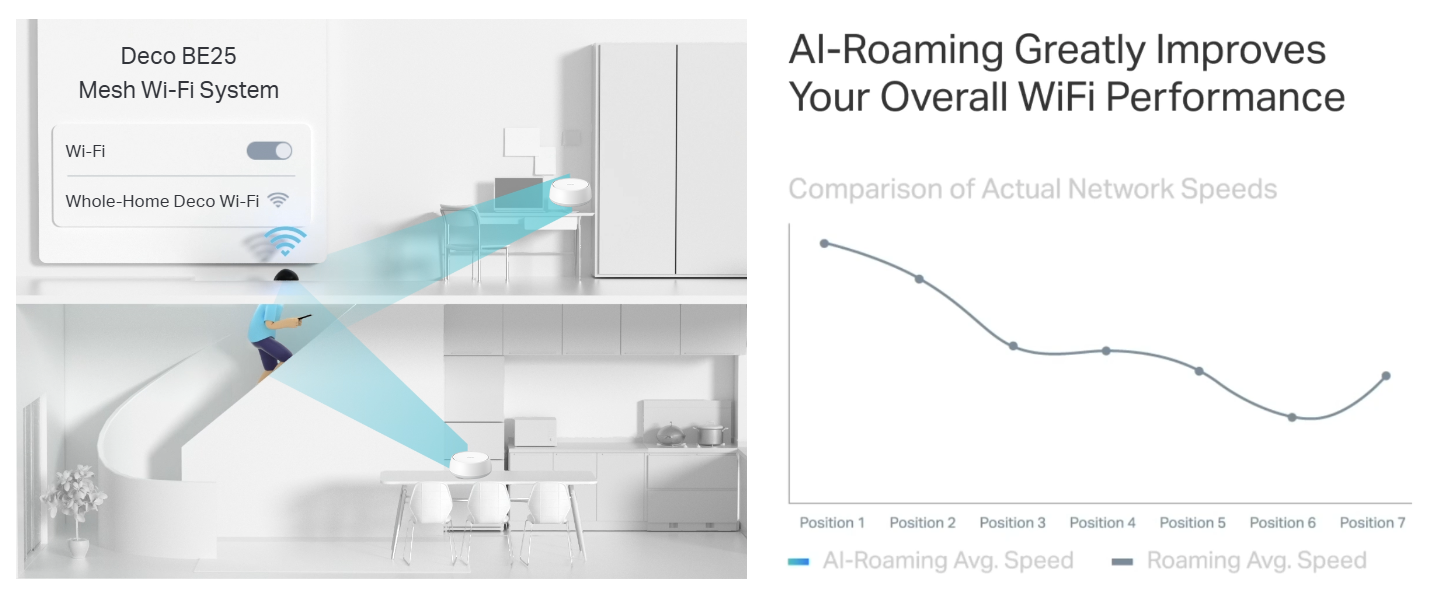 Deco BE25
Mesh Wi-Fi System

Wi-Fi

Whole-Home Deco Wi-Fi

AI-Roaming Greatly Improves Your Overall WiFi Performance

Comparison of Actual Network Speeds

Position 1 Position 2 Position 3 Position 4 Position 5 Position 6 Position 7

AI-Roaming Avg. Speed Roaming Avg. Speed